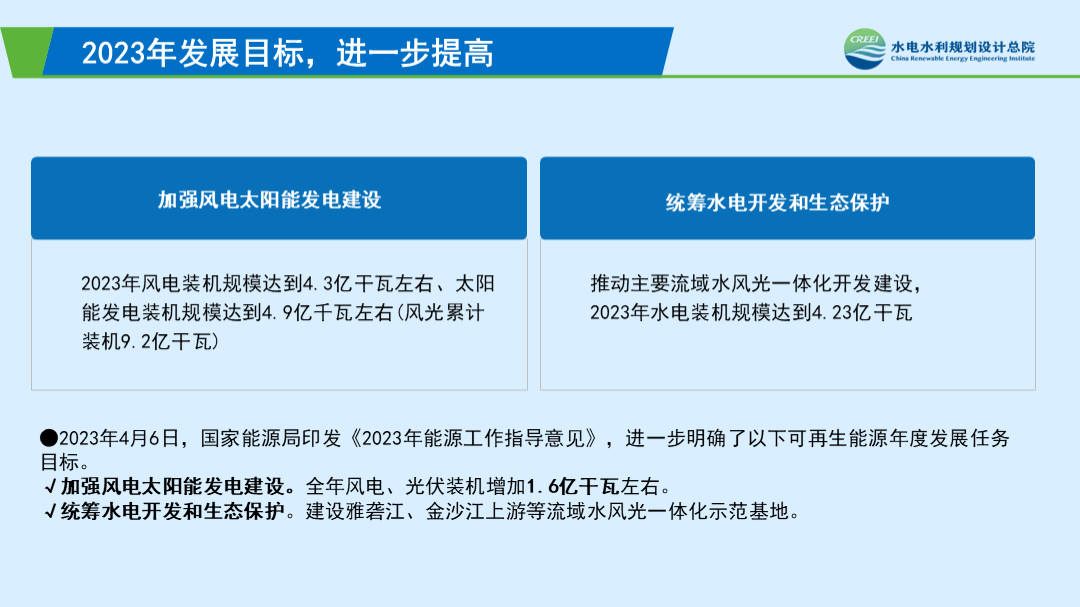 2023年发展目标，进一步提高

CREEI 水电水利规划设计总院 China Renewable Energy Engineering Institute

加强风电太阳能发电建设

2023年风电装机规模达到4.3亿千瓦左右、太阳能发电装机规模达到4.9亿千瓦左右(风光累计装机9.2亿千瓦)

统筹水电开发和生态保护

推动主要流域水风光一体化开发建设，2023年水电装机规模达到4.23亿千瓦

●2023年4月6日，国家能源局印发《2023年能源工作指导意见》，进一步明确了以下可再生能源年度发展任务目标。
√加强风电太阳能发电建设。全年风电、光伏装机增加1.6亿千瓦左右。
√统筹水电开发和生态保护。建设雅砻江、金沙江上游等流域水风光一体化示范基地。